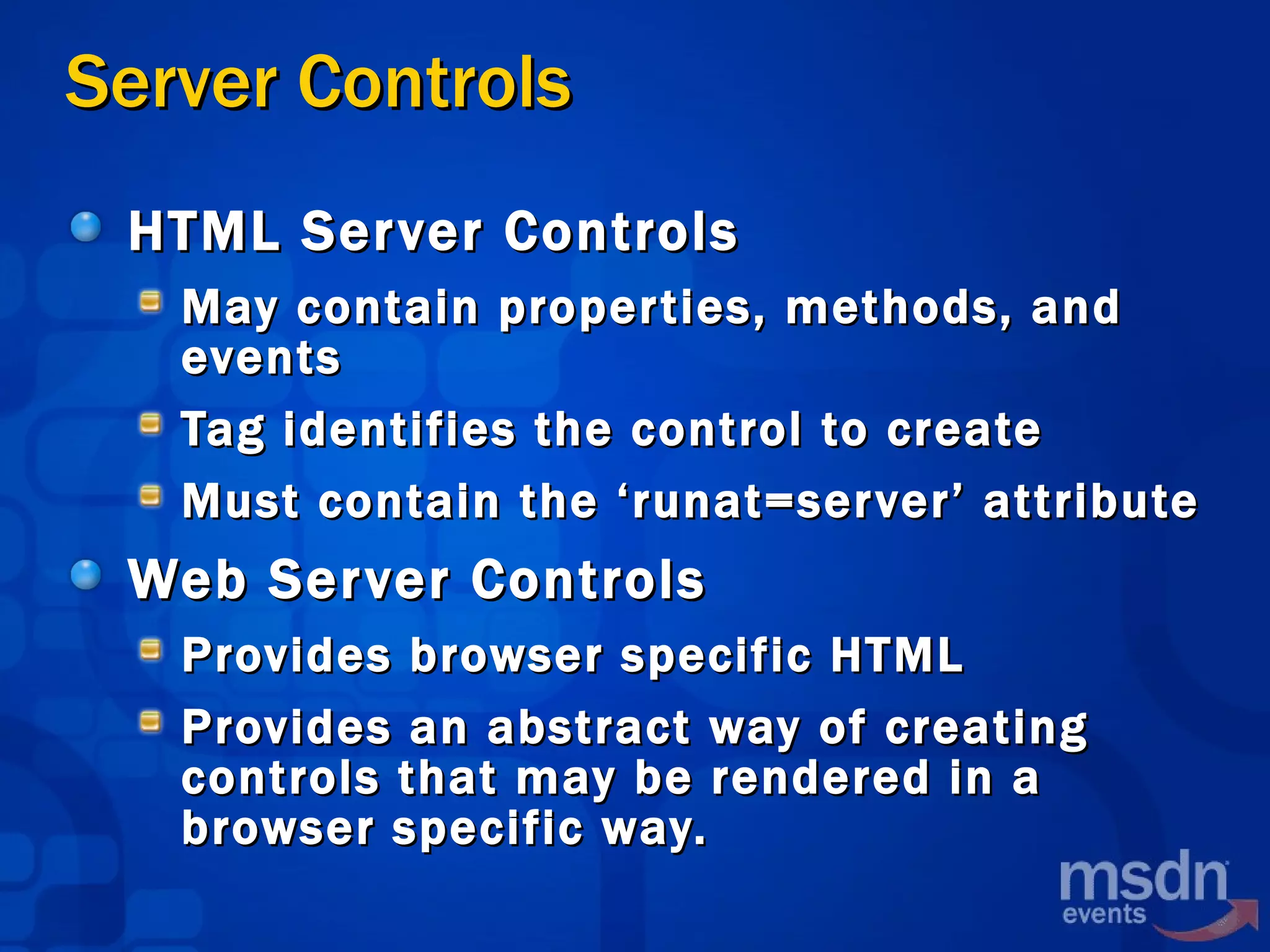 Server Controls

HTML Server Controls

May contain properties, methods, and events

Tag identifies the control to create

Must contain the ‘runat=server’ attribute

Web Server Controls

Provides browser specific HTML

Provides an abstract way of creating controls that may be rendered in a browser specific way.

msdn events